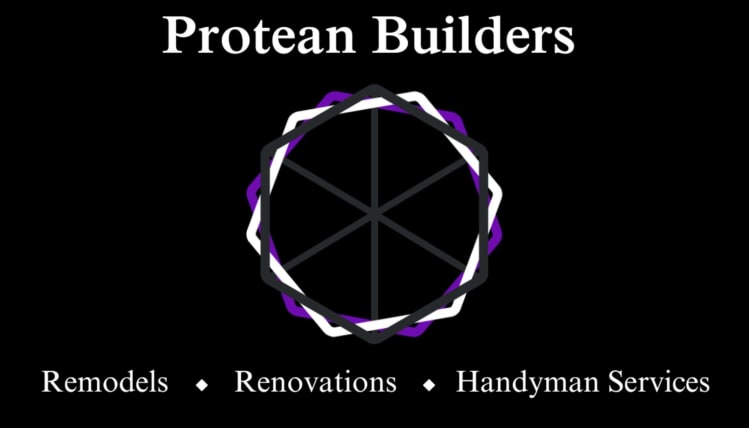 Protean Builders

Remodels ◆ Renovations ◆ Handyman Services